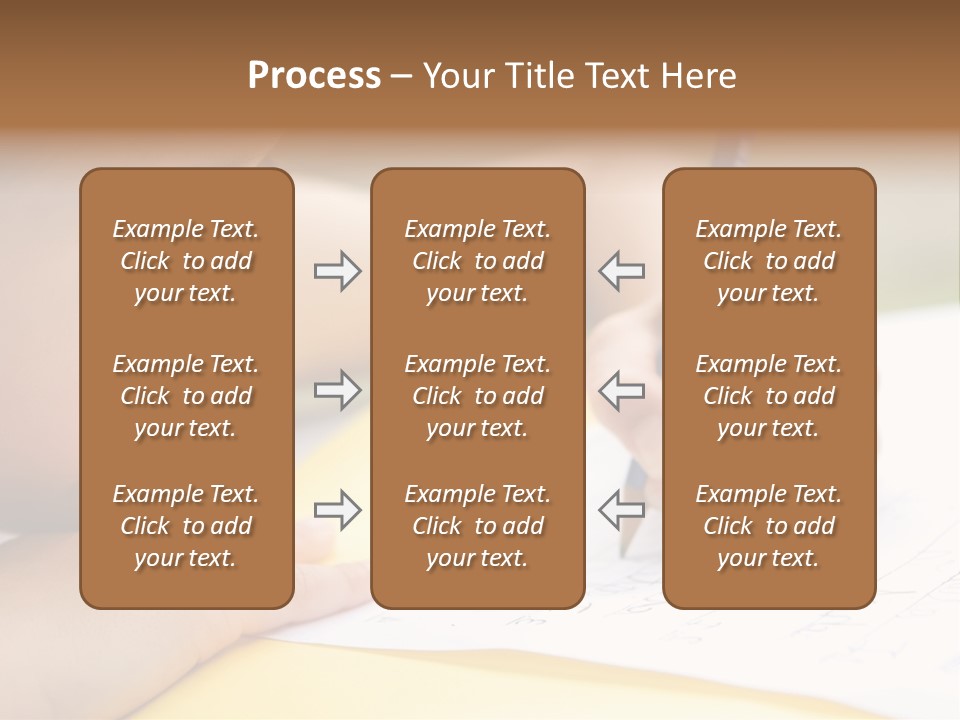 Process – Your Title Text Here

Example Text. Click to add your text.

Example Text. Click to add your text.

Example Text. Click to add your text.

Example Text. Click to add your text.

Example Text. Click to add your text.

Example Text. Click to add your text.

Example Text. Click to add your text.

Example Text. Click to add your text.

Example Text. Click to add your text.